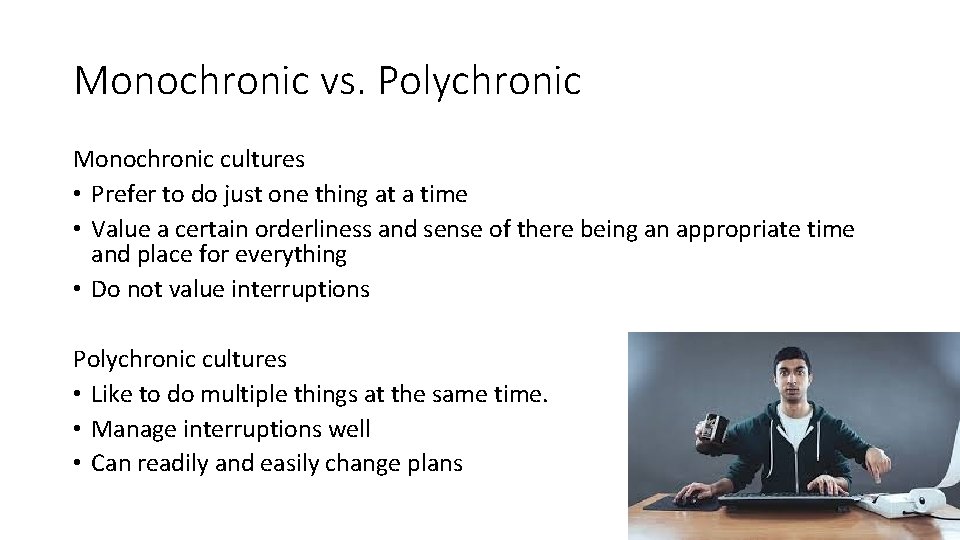 Monochronic vs. Polychronic

Monochronic cultures
• Prefer to do just one thing at a time
• Value a certain orderliness and sense of there being an appropriate time and place for everything
• Do not value interruptions

Polychronic cultures
• Like to do multiple things at the same time.
• Manage interruptions well
• Can readily and easily change plans